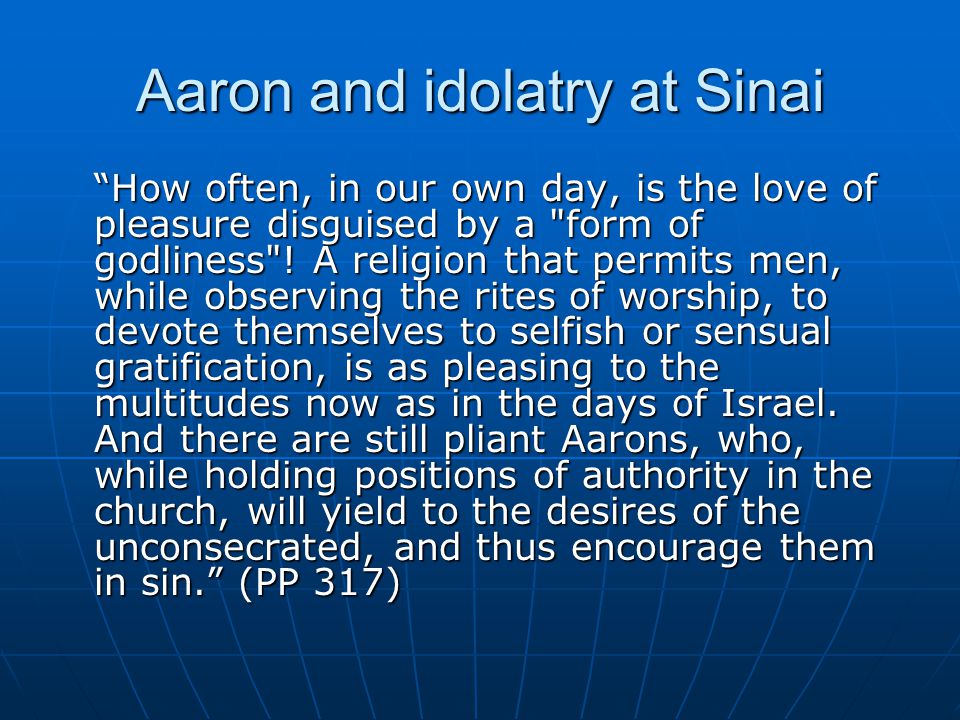 Aaron and idolatry at Sinai

“How often, in our own day, is the love of pleasure disguised by a "form of godliness"! A religion that permits men, while observing the rites of worship, to devote themselves to selfish or sensual gratification, is as pleasing to the multitudes now as in the days of Israel. And there are still pliant Aarons, who, while holding positions of authority in the church, will yield to the desires of the unconsecrated, and thus encourage them in sin.” (PP 317)